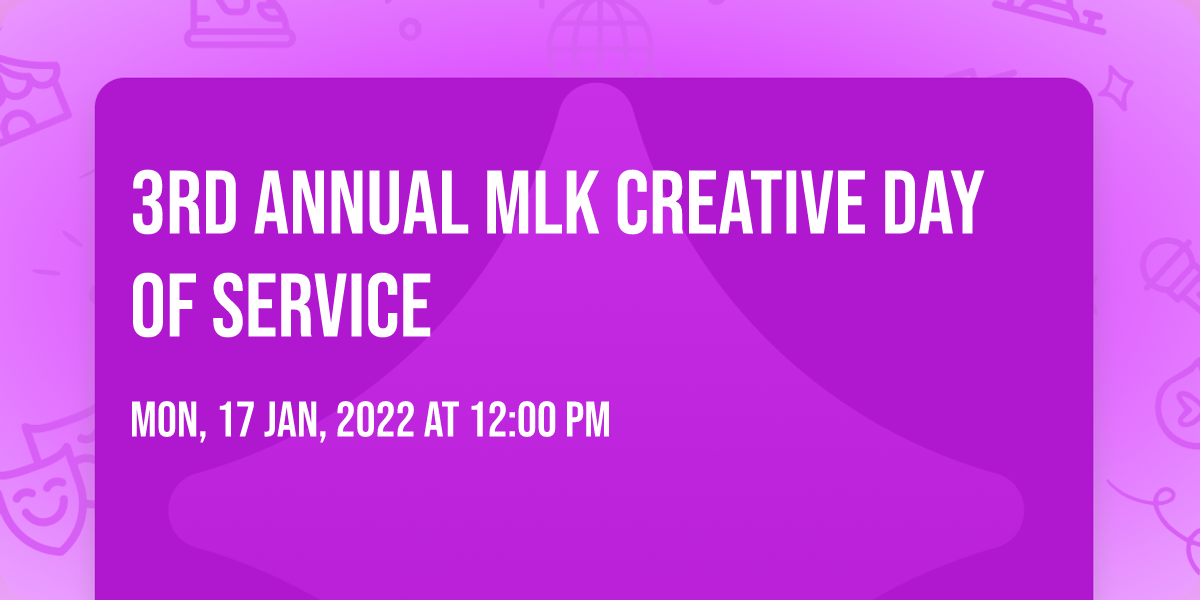 3RD ANNUAL MLK CREATIVE DAY OF SERVICE

MON, 17 JAN, 2022 AT 12:00 PM